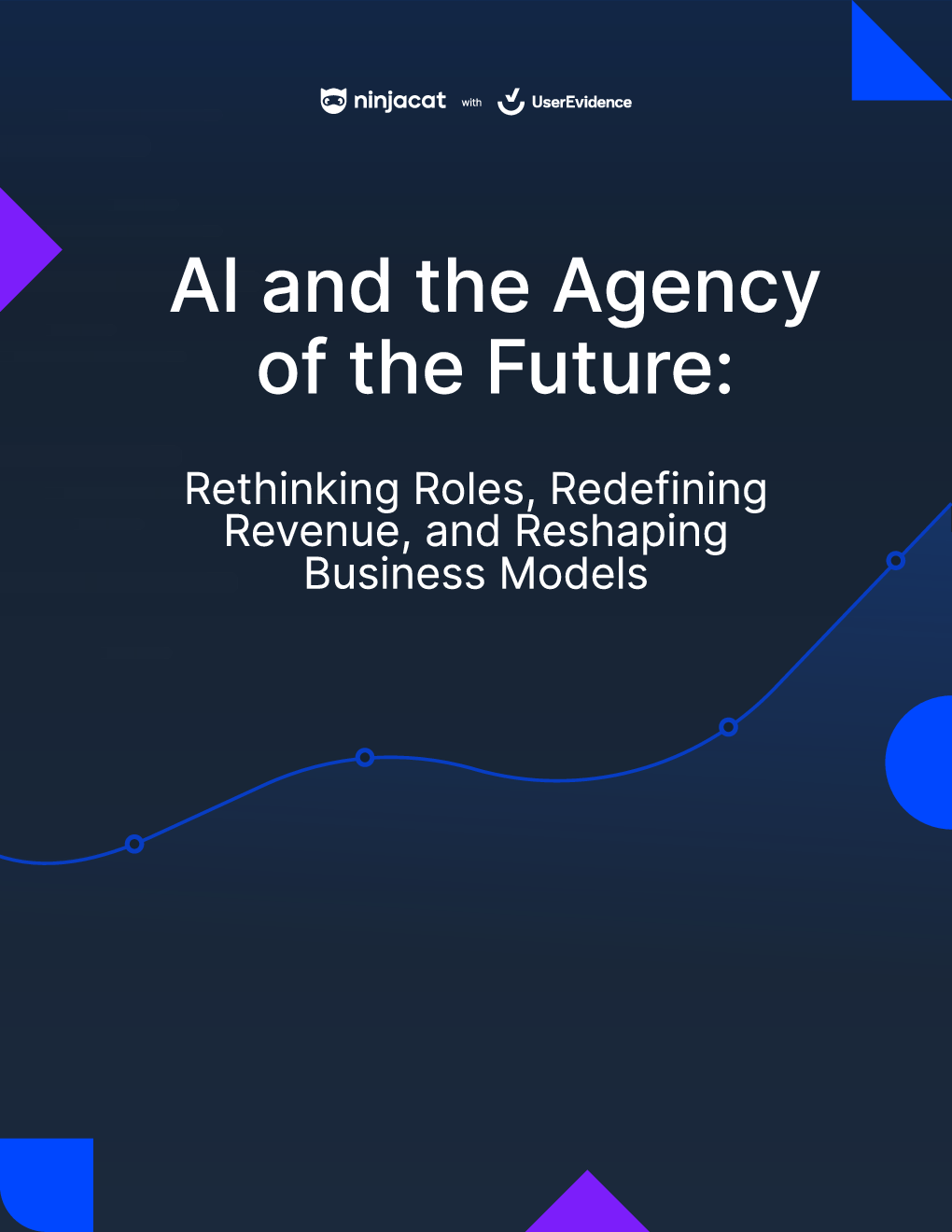 ninjacat with UserEvidence

AI and the Agency of the Future:

Rethinking Roles, Redefining Revenue, and Reshaping Business Models